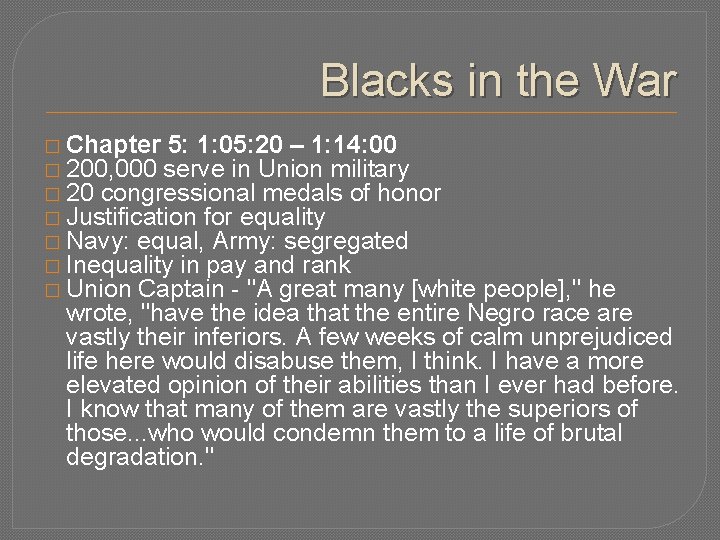 Blacks in the War

□ Chapter 5: 1:05:20 – 1:14:00
□ 200,000 serve in Union military
□ 20 congressional medals of honor
□ Justification for equality
□ Navy: equal, Army: segregated
□ Inequality in pay and rank
□ Union Captain - "A great many [white people]," he wrote, "have the idea that the entire Negro race are vastly their inferiors. A few weeks of calm unprejudiced life here would disabuse them, I think. I have a more elevated opinion of their abilities than I ever had before. I know that many of them are vastly the superiors of those...who would condemn them to a life of brutal degradation."